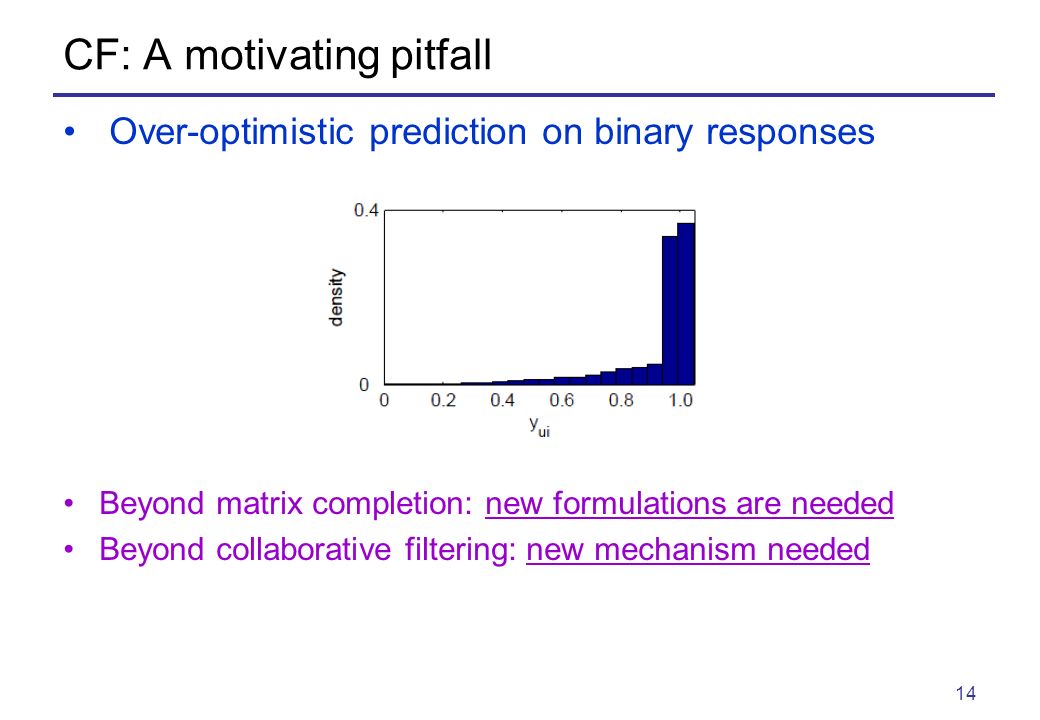 CF: A motivating pitfall

• Over-optimistic prediction on binary responses

0.4
density
0
0 0.2 0.4 0.6 0.8 1.0
$y_{ui}$

• Beyond matrix completion: new formulations are needed
• Beyond collaborative filtering: new mechanism needed

14